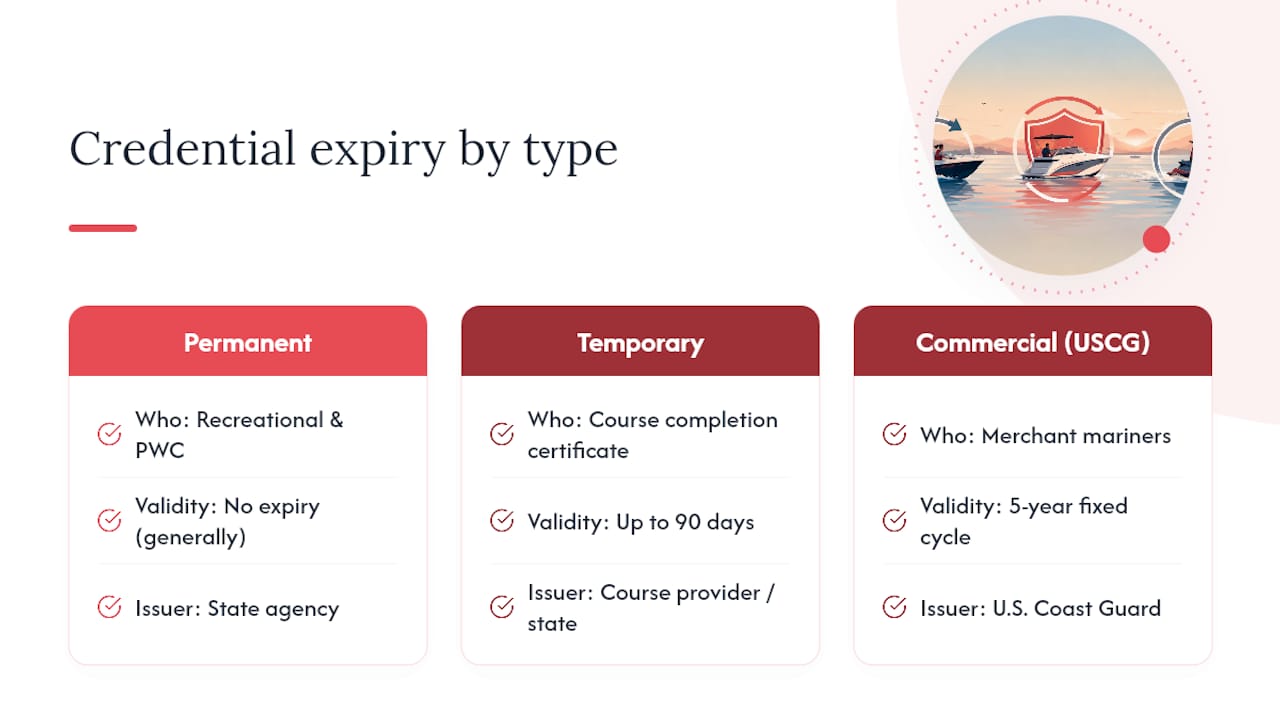 Credential expiry by type

Permanent

Who: Recreational & PWC

Validity: No expiry (generally)

Issuer: State agency

Temporary

Who: Course completion certificate

Validity: Up to 90 days

Issuer: Course provider / state

Commercial (USCG)

Who: Merchant mariners

Validity: 5-year fixed cycle

Issuer: U.S. Coast Guard